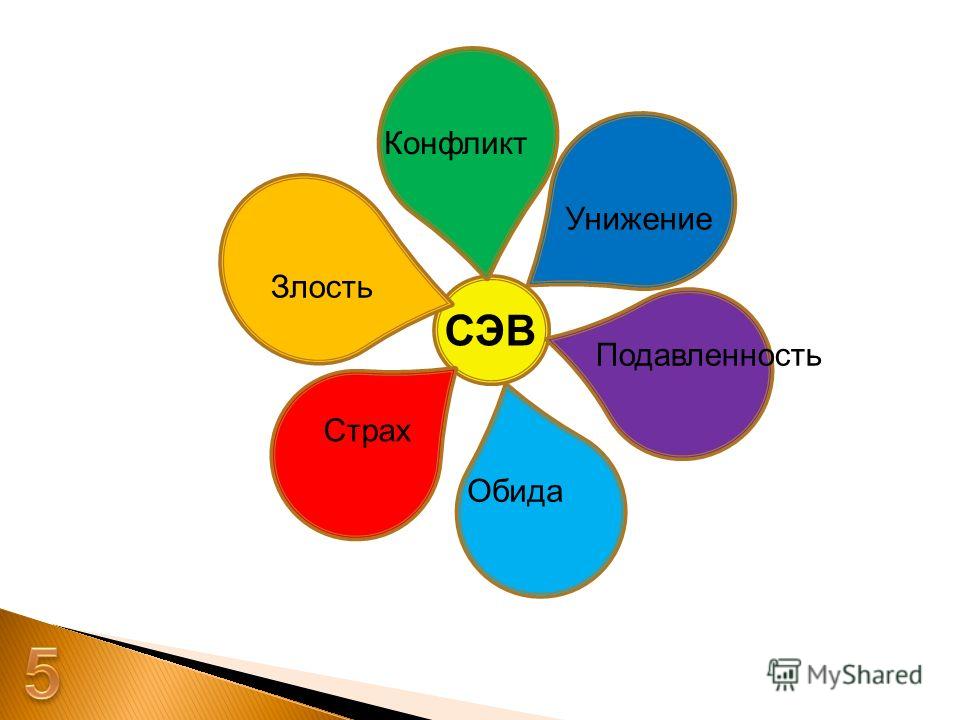 Конфликт
Унижение
Злость
СЭВ
Подавленность
Страх
Обида
5
MyShared